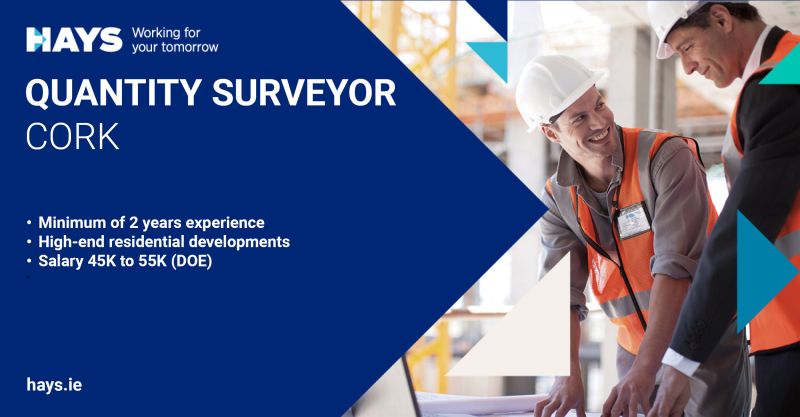 HAYS Working for your tomorrow

QUANTITY SURVEYOR
CORK

• Minimum of 2 years experience
• High-end residential developments
• Salary 45K to 55K (DOE)
•

hays.ie